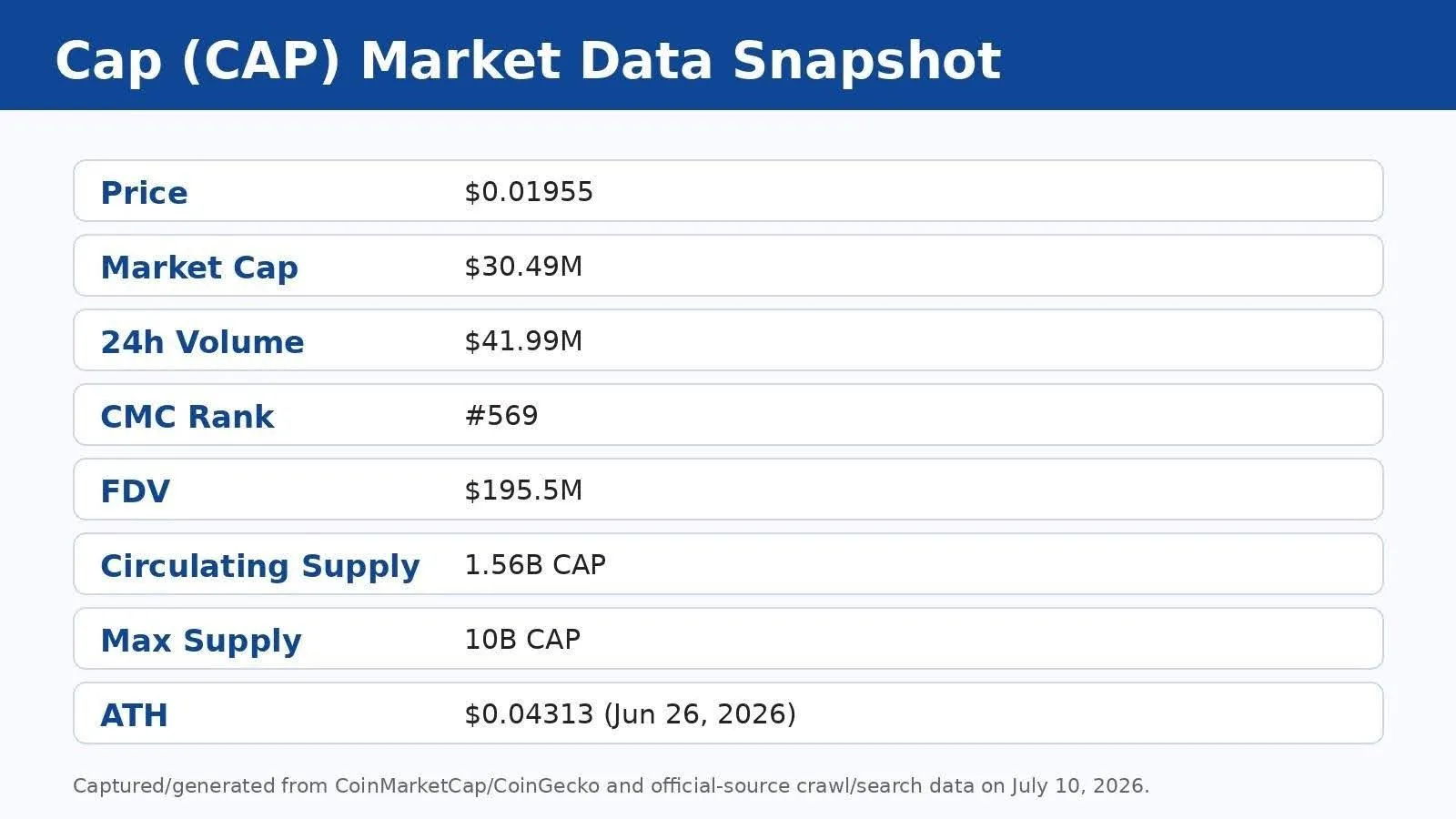 Cap (CAP) Market Data Snapshot

Price
$0.01955

Market Cap
$30.49M

24h Volume
$41.99M

CMC Rank
#569

FDV
$195.5M

Circulating Supply
1.56B CAP

Max Supply
10B CAP

ATH
$0.04313 (Jun 26, 2026)

Captured/generated from CoinMarketCap/CoinGecko and official-source crawl/search data on July 10, 2026.